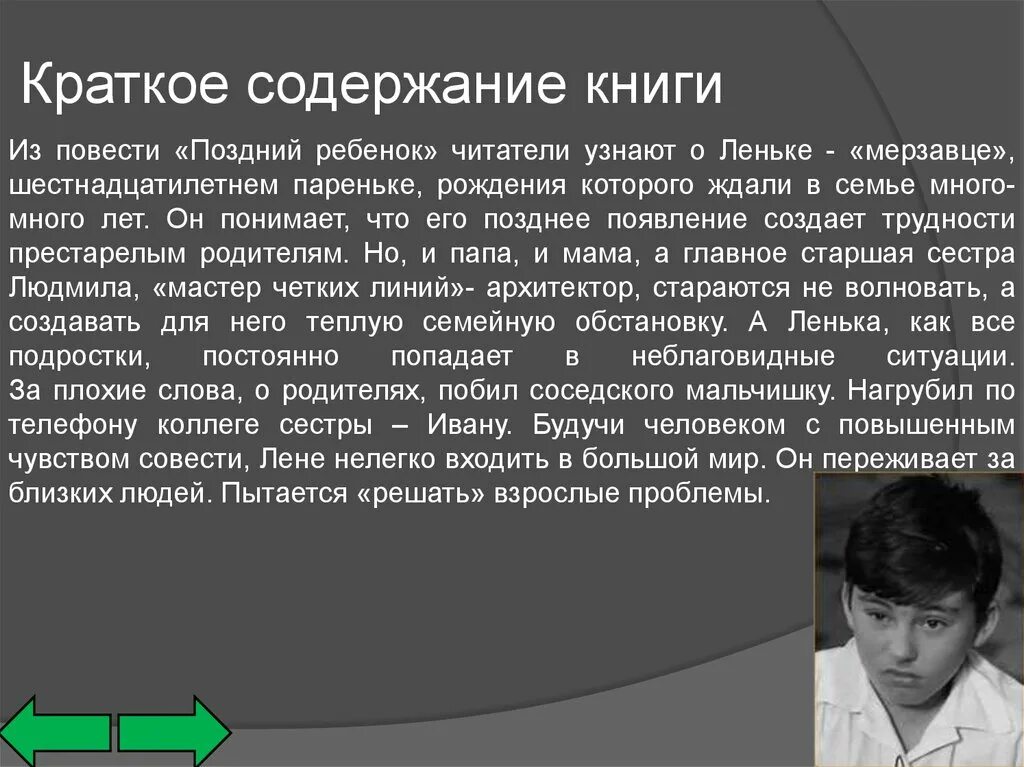 Краткое содержание книги

Из повести «Поздний ребенок» читатели узнают о Леньке - «мерзавце», шестнадцатилетнем пареньке, рождения которого ждали в семье много-много лет. Он понимает, что его позднее появление создает трудности престарелым родителям. Но, и папа, и мама, а главное старшая сестра Людмила, «мастер четких линий»- архитектор, стараются не волновать, а создавать для него теплую семейную обстановку. А Ленька, как все подростки, постоянно попадает в неблаговидные ситуации. За плохие слова, о родителях, побил соседского мальчишку. Нагрубил по телефону коллеге сестры – Ивану. Будучи человеком с повышенным чувством совести, Лене нелегко входить в большой мир. Он переживает за близких людей. Пытается «решать» взрослые проблемы.